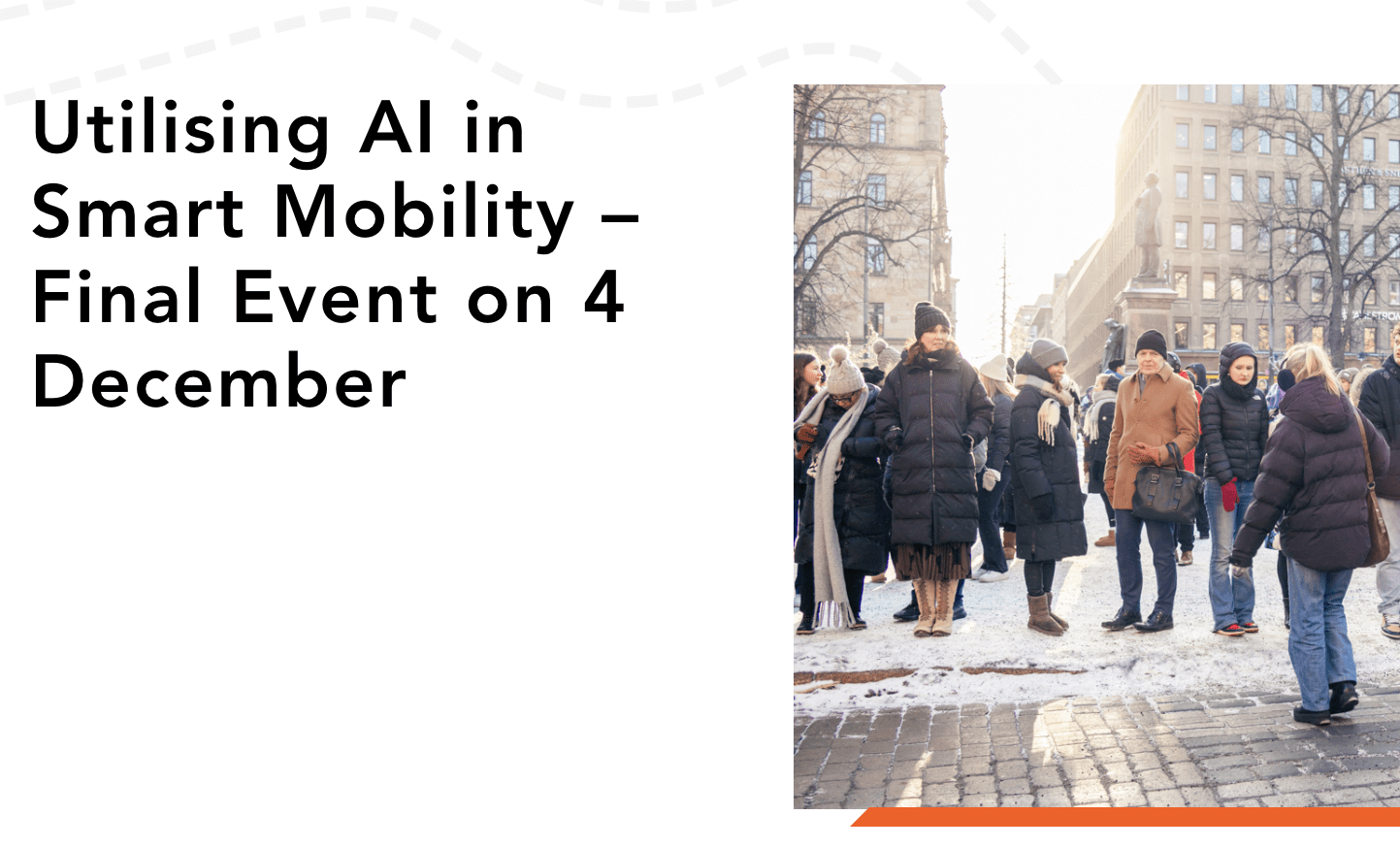 Utilising AI in Smart Mobility – Final Event on 4 December